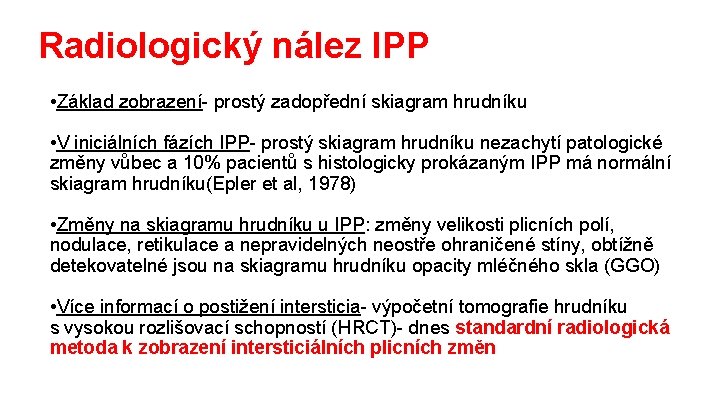 Radiologický nález IPP

•Základ zobrazení- prostý zadopřední skiagram hrudníku

•V iniciálních fázích IPP- prostý skiagram hrudníku nezachytí patologické změny vůbec a 10% pacientů s histologicky prokázaným IPP má normální skiagram hrudníku(Epler et al, 1978)

•Změny na skiagramu hrudníku u IPP: změny velikosti plicních polí, nodulace, retikulace a nepravidelných neostře ohraničené stíny, obtížně detekovatelné jsou na skiagramu hrudníku opacity mléčného skla (GGO)

•Více informací o postižení intersticia- výpočetní tomografie hrudníku s vysokou rozlišovací schopností (HRCT)- dnes standardní radiologická metoda k zobrazení intersticiálních plicních změn